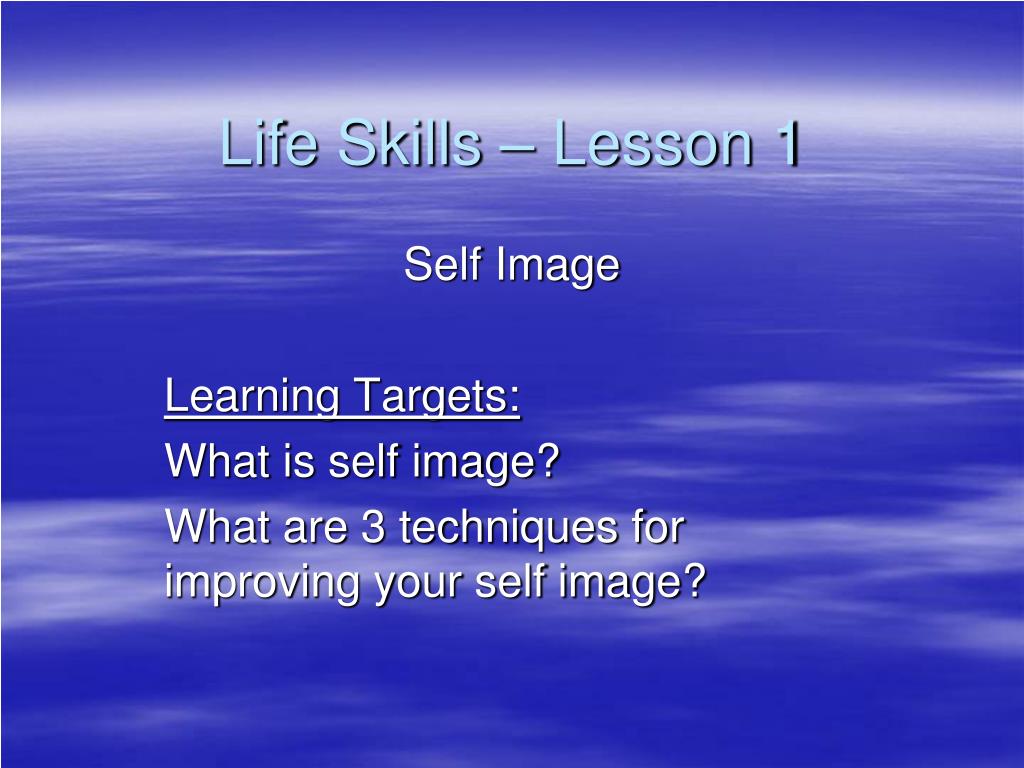 Life Skills – Lesson 1

Self Image

Learning Targets:

What is self image?

What are 3 techniques for improving your self image?